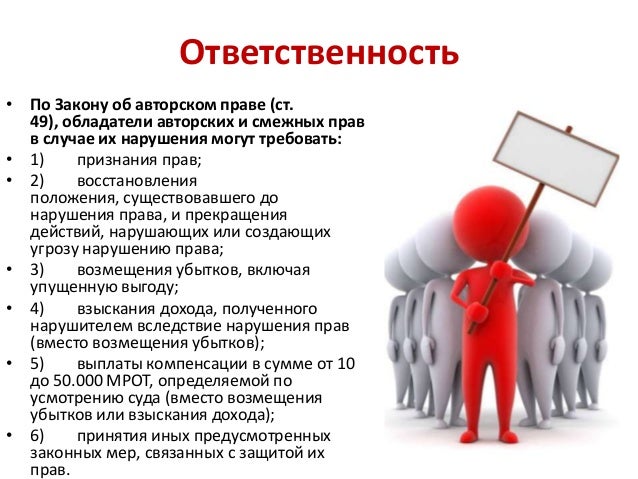 Ответственность

• По Закону об авторском праве (ст. 49), обладатели авторских и смежных прав в случае их нарушения могут требовать:
• 1) признания прав;
• 2) восстановления положения, существовавшего до нарушения права, и прекращения действий, нарушающих или создающих угрозу нарушению права;
• 3) возмещения убытков, включая упущенную выгоду;
• 4) взыскания дохода, полученного нарушителем вследствие нарушения прав (вместо возмещения убытков);
• 5) выплаты компенсации в сумме от 10 до 50.000 МРОТ, определяемой по усмотрению суда (вместо возмещения убытков или взыскания дохода);
• 6) принятия иных предусмотренных законных мер, связанных с защитой их прав.